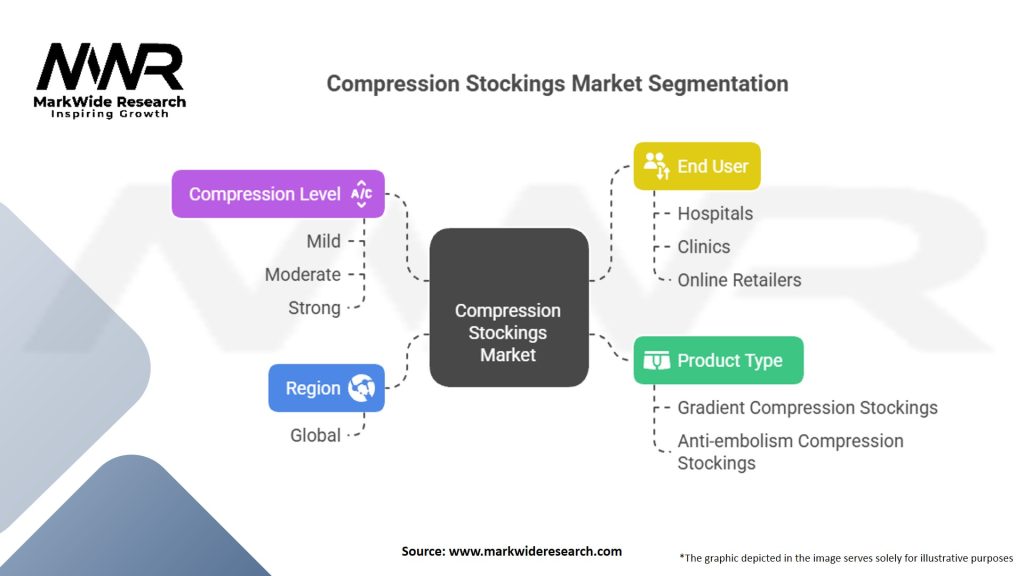 MWR
MarkWide Research
Inspiring Growth

Compression Stockings Market Segmentation

Compression Level
Mild
Moderate
Strong

Region
Global

Compression Stockings Market

End User
Hospitals
Clinics
Online Retailers

Product Type
Gradient Compression Stockings
Anti-embolism Compression Stockings

Source: www.markwideresearch.com

*The graphic depicted in the image serves solely for illustrative purposes